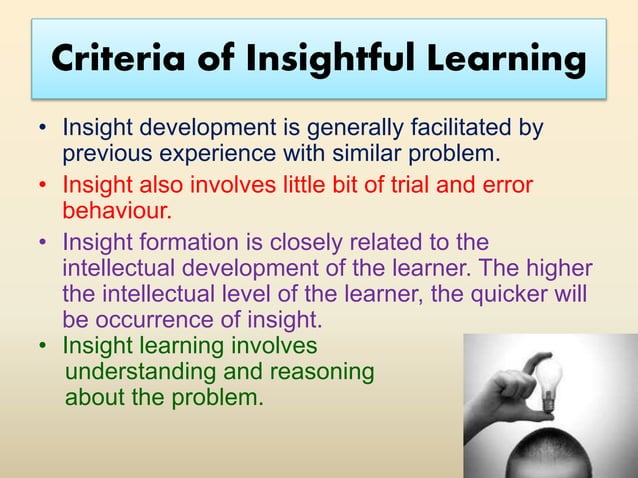 Criteria of Insightful Learning

• Insight development is generally facilitated by previous experience with similar problem.

• Insight also involves little bit of trial and error behaviour.

• Insight formation is closely related to the intellectual development of the learner. The higher the intellectual level of the learner, the quicker will be occurrence of insight.

• Insight learning involves understanding and reasoning about the problem.